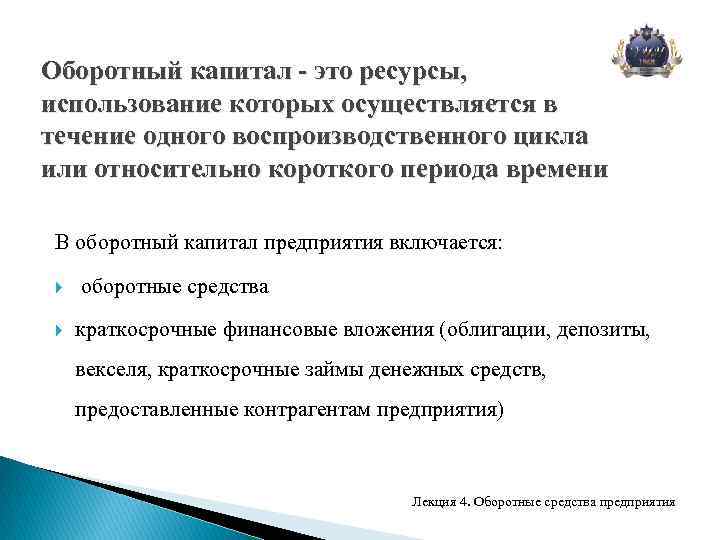 Оборотный капитал - это ресурсы, использование которых осуществляется в течение одного воспроизводственного цикла или относительно короткого периода времени

В оборотный капитал предприятия включается:

оборотные средства

краткосрочные финансовые вложения (облигации, депозиты, векселя, краткосрочные займы денежных средств, предоставленные контрагентам предприятия)

Лекция 4. Оборотные средства предприятия